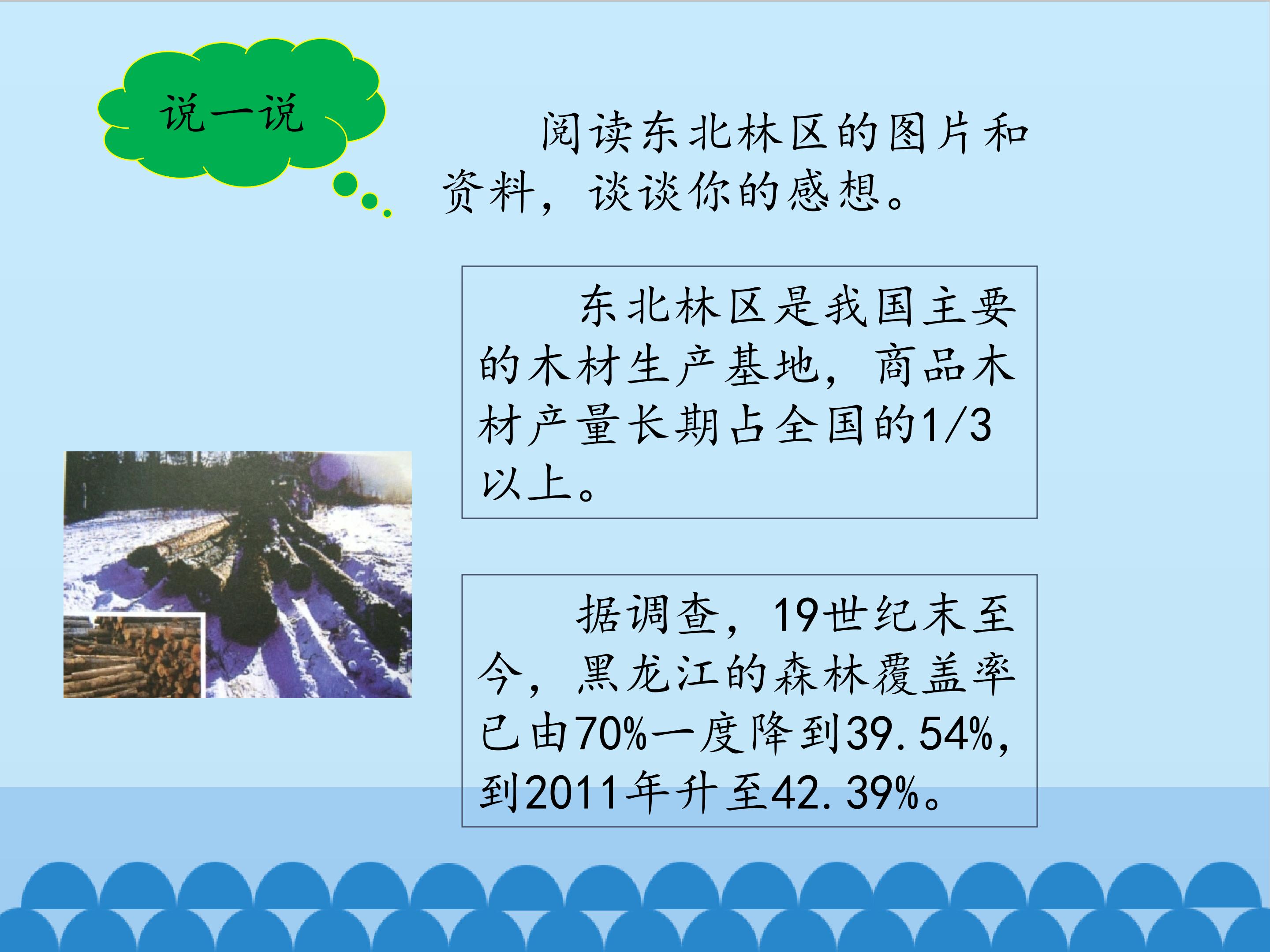 说一说

阅读东北林区的图片和资料，谈谈你的感想。

东北林区是我国主要的木材生产基地，商品木材产量长期占全国的1/3以上。

据调查，19世纪末至今，黑龙江的森林覆盖率已由70%一度降到39.54%，到2011年升至42.39%。